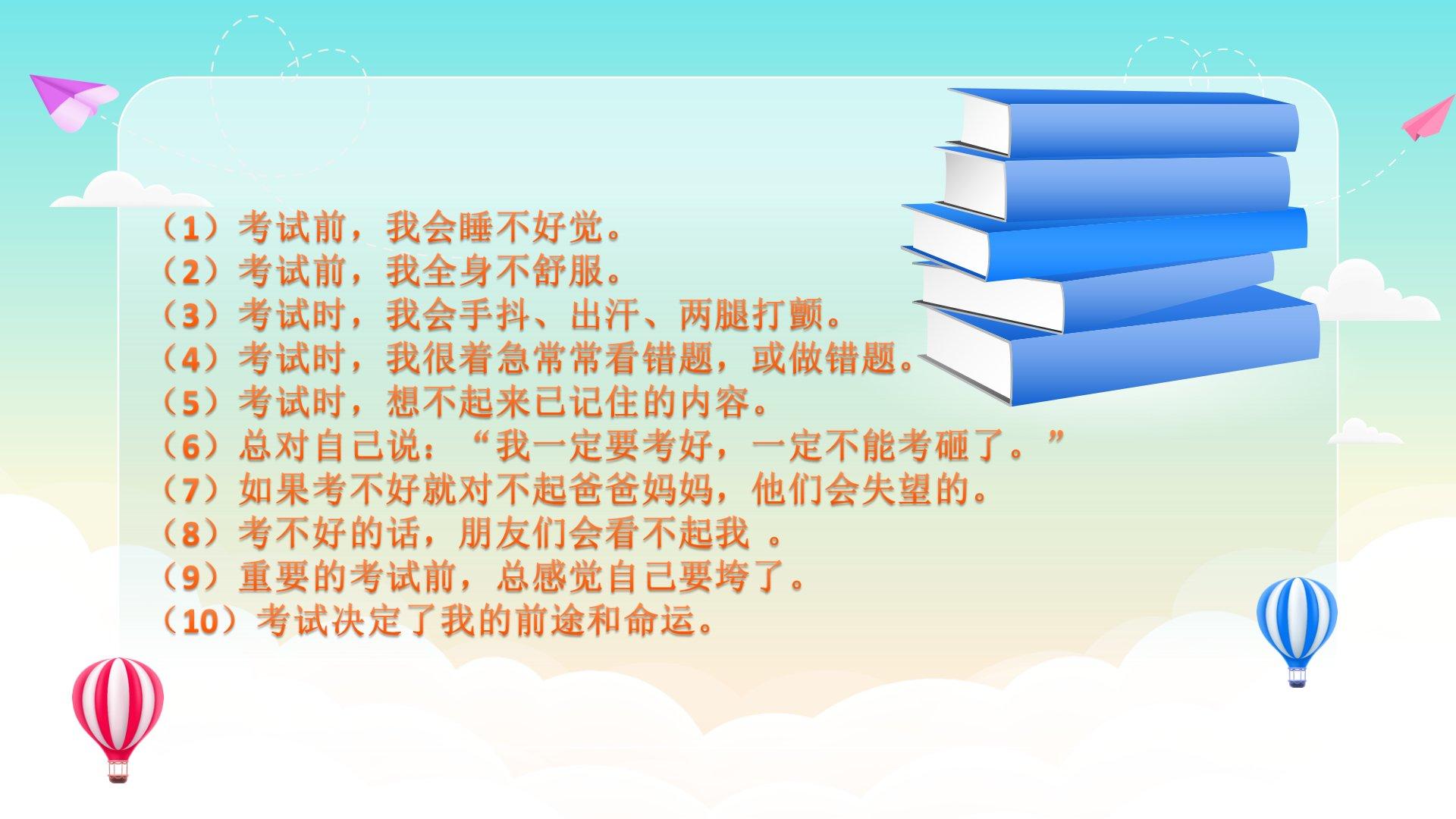 （1）考试前，我会睡不好觉。
（2）考试前，我全身不舒服。
（3）考试时，我会手抖、出汗、两腿打颤。
（4）考试时，我很着急常常看错题，或做错题。
（5）考试时，想不起来已记住的内容。
（6）总对自己说：“我一定要考好，一定不能考砸了。”
（7）如果考不好就对不起爸爸妈妈，他们会失望的。
（8）考不好的话，朋友们会看不起我 。
（9）重要的考试前，总感觉自己要垮了。
（10）考试决定了我的前途和命运。